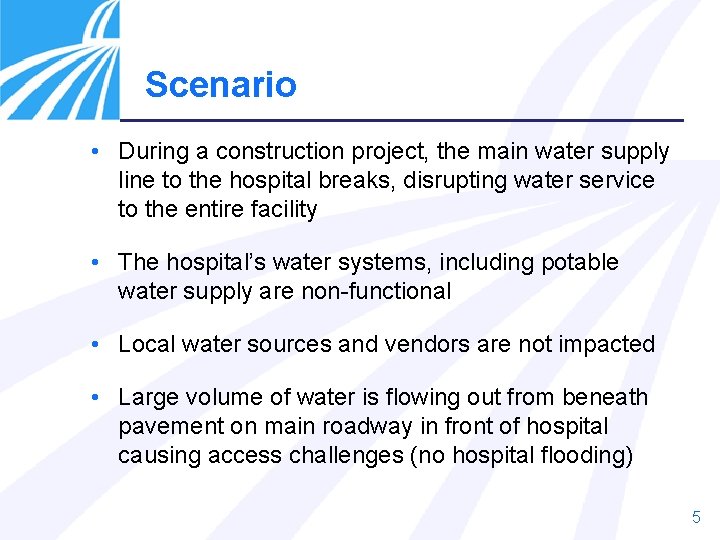 Scenario

• During a construction project, the main water supply line to the hospital breaks, disrupting water service to the entire facility

• The hospital's water systems, including potable water supply are non-functional

• Local water sources and vendors are not impacted

• Large volume of water is flowing out from beneath pavement on main roadway in front of hospital causing access challenges (no hospital flooding)

5